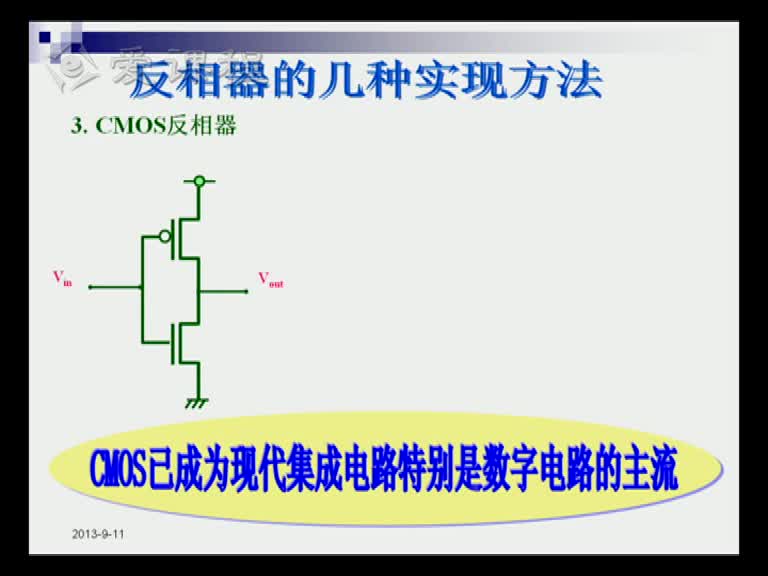 爱课程

反相器的几种实现方法

3. CMOS反相器

$V_{in}$

$V_{out}$

CMOS已成为现代集成电路特别是数字电路的主流

2013-9-11